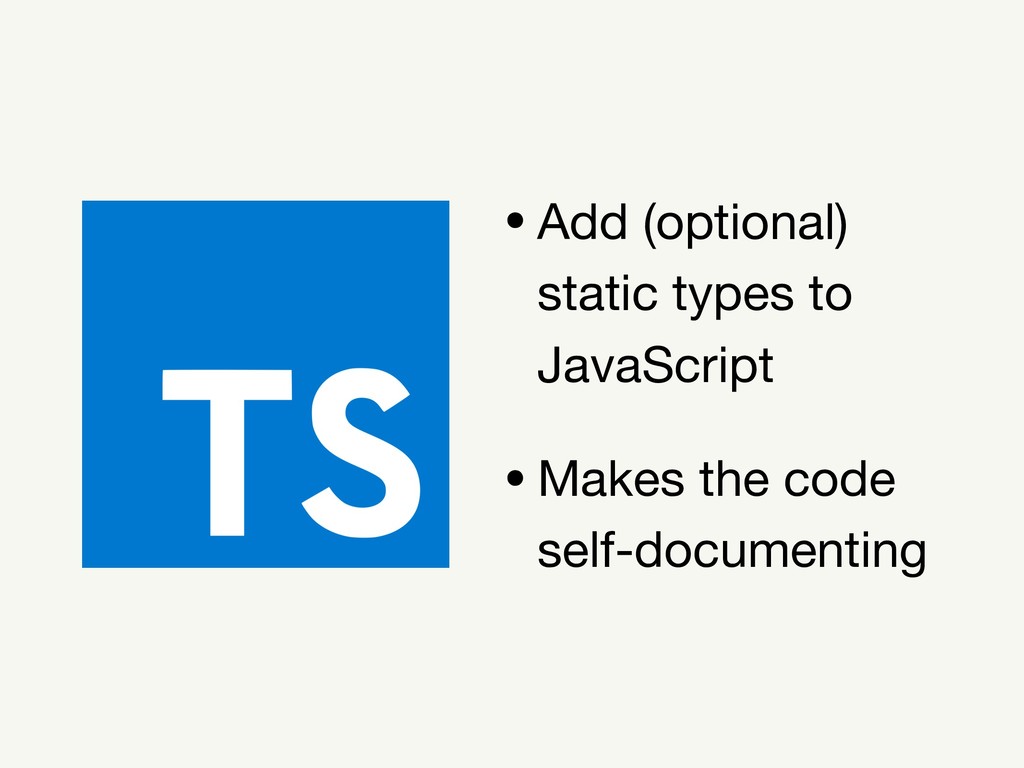 TS

• Add (optional) static types to JavaScript

• Makes the code self-documenting